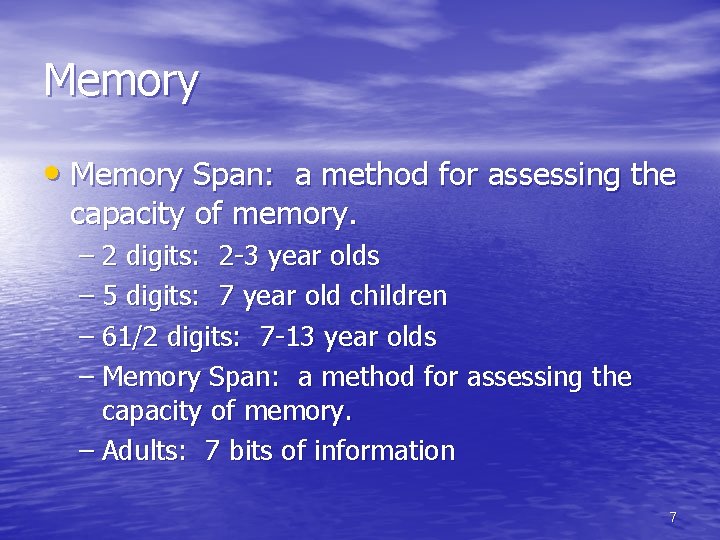 Memory

• Memory Span: a method for assessing the capacity of memory.
– 2 digits: 2-3 year olds
– 5 digits: 7 year old children
– 61/2 digits: 7-13 year olds
– Memory Span: a method for assessing the capacity of memory.
– Adults: 7 bits of information

7